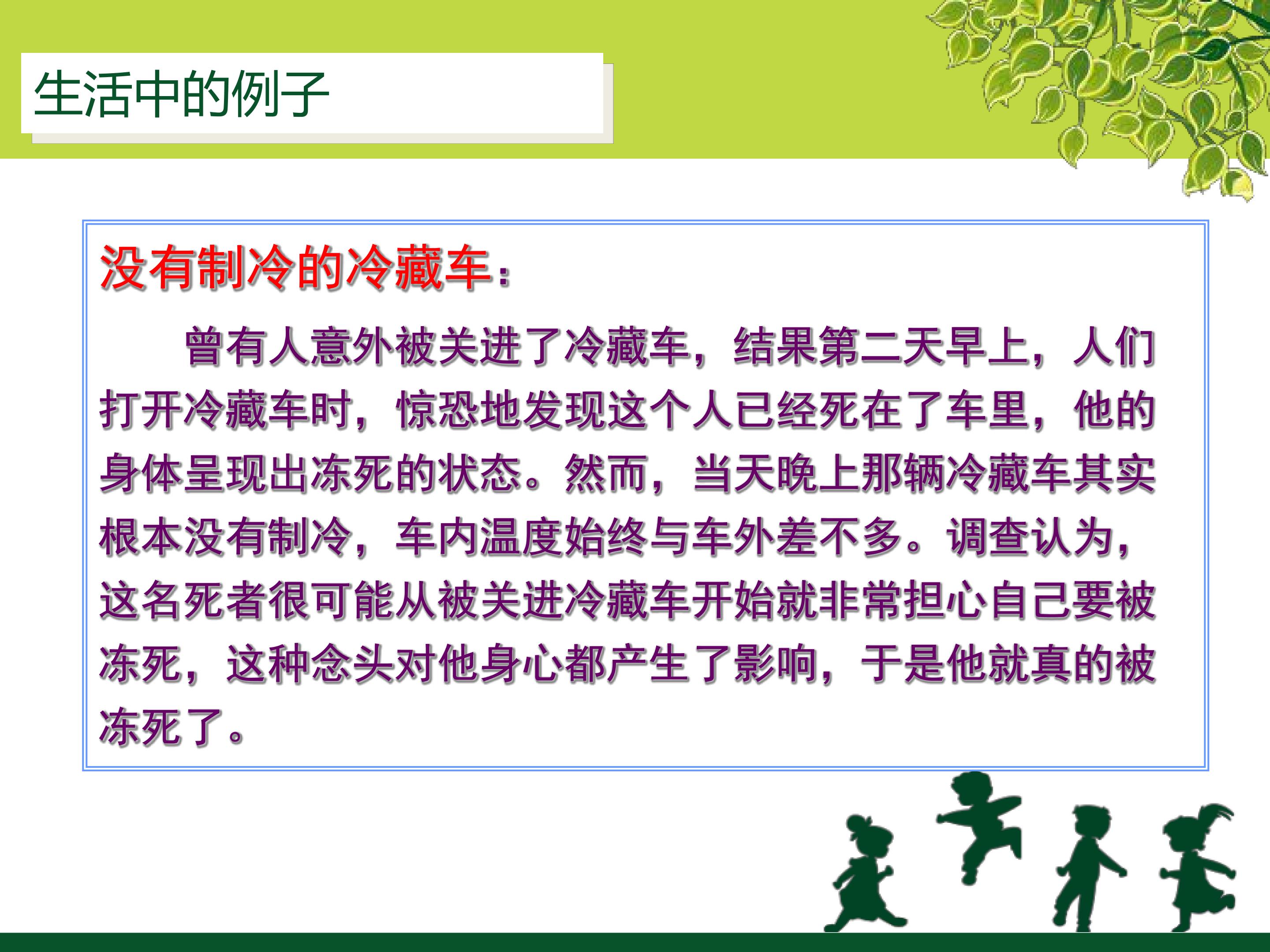 生活中的例子

没有制冷的冷藏车：

曾有人意外被关进了冷藏车，结果第二天早上，人们打开冷藏车时，惊恐地发现这个人已经死在了车里，他的身体呈现出冻死的状态。然而，当天晚上那辆冷藏车其实根本没有制冷，车内温度始终与车外差不多。调查认为，这名死者很可能从被关进冷藏车开始就非常担心自己要被冻死，这种念头对他身心都产生了影响，于是他就真的被冻死了。